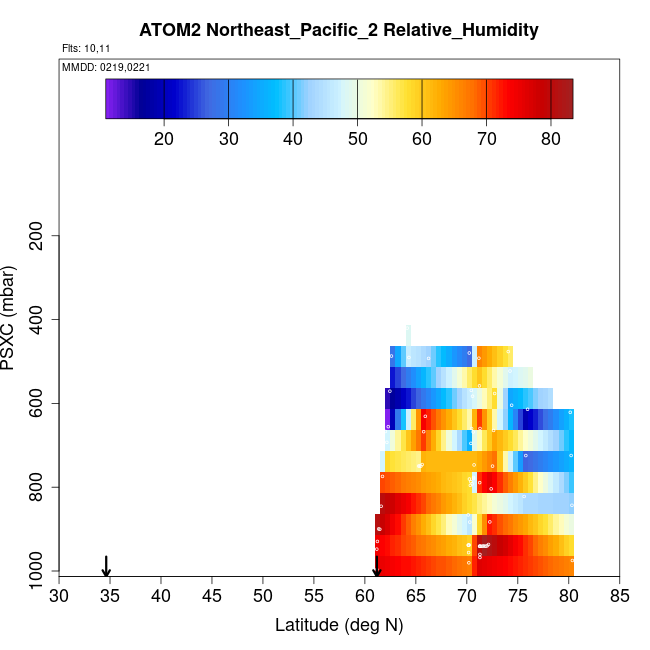 ATOM2 Northeast_Pacific_2 Relative_Humidity

Flts: 10,11

MMDD: 0219,0221

20 30 40 50 60 70 80

PSXC (mbar)

200
400
600
800
1000

30 35 40 45 50 55 60 65 70 75 80 85

Latitude (deg N)